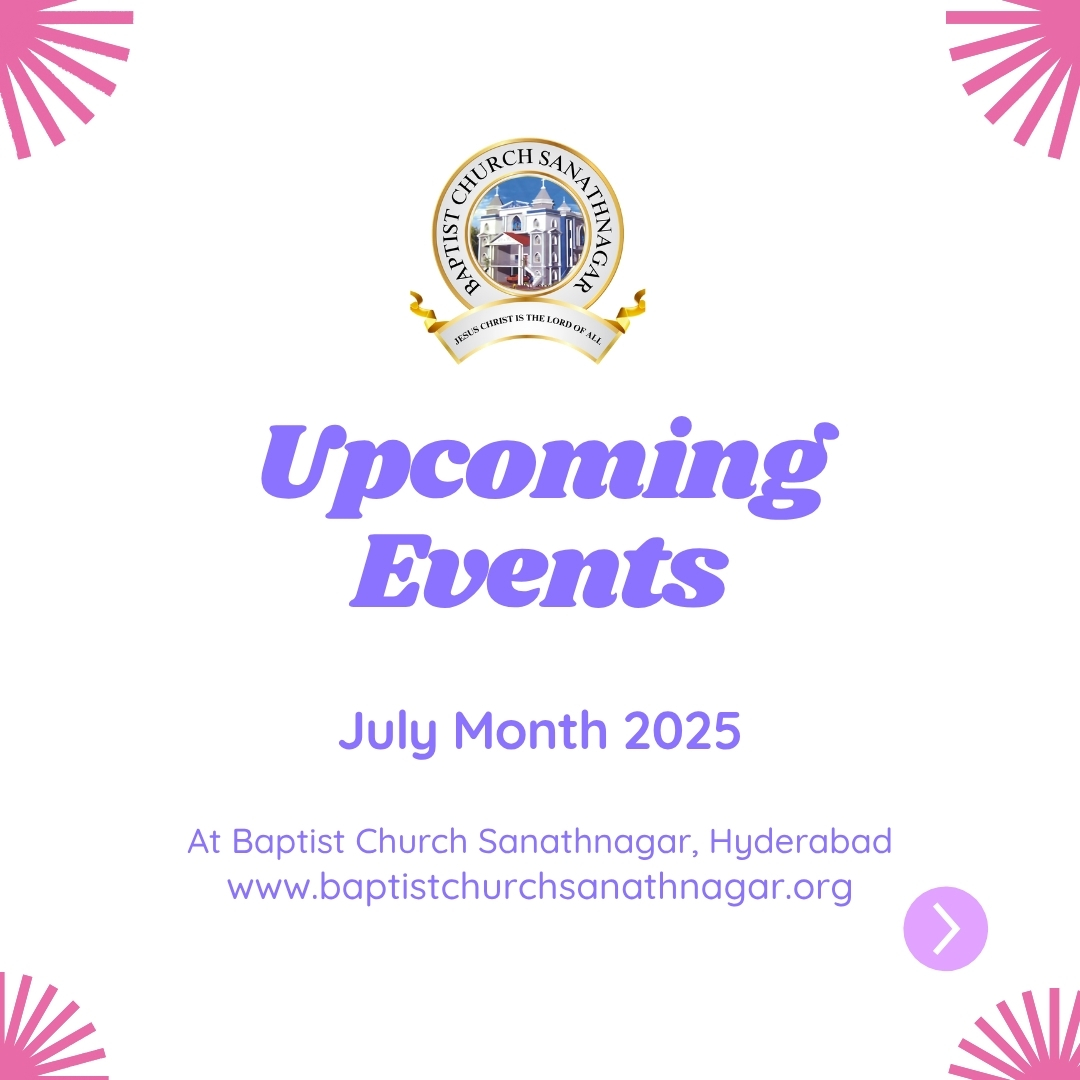 BAPTIST CHURCH SANATHNAGAR
JESUS CHRIST IS THE LORD OF ALL

Upcoming Events

July Month 2025

At Baptist Church Sanathnagar, Hyderabad
www.baptistchurchsanathnagar.org